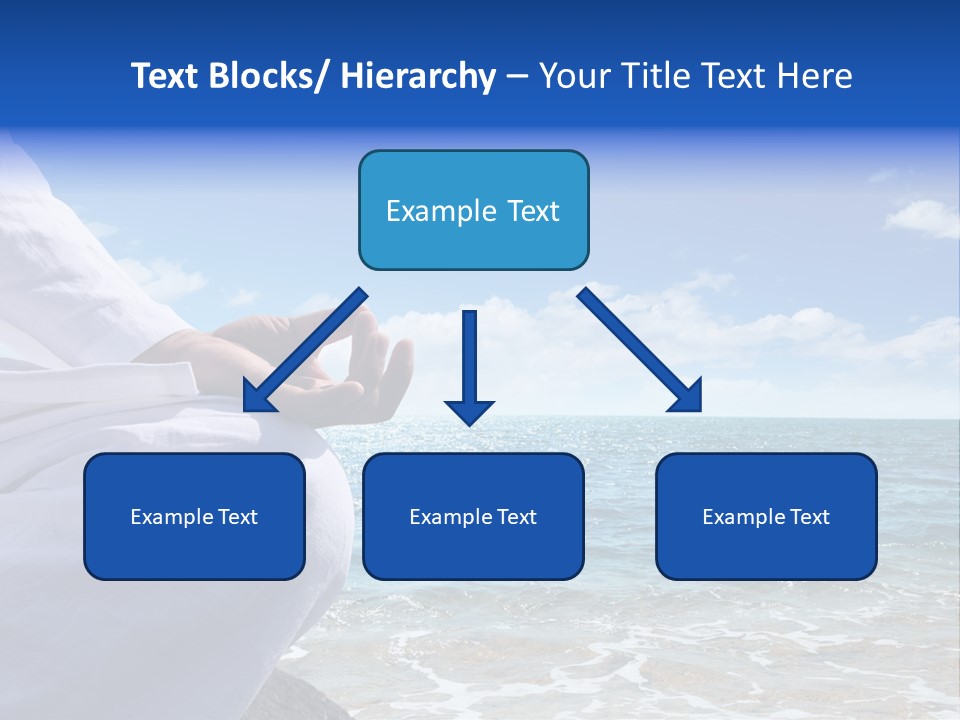 Text Blocks/ Hierarchy – Your Title Text Here

Example Text

Example Text

Example Text

Example Text